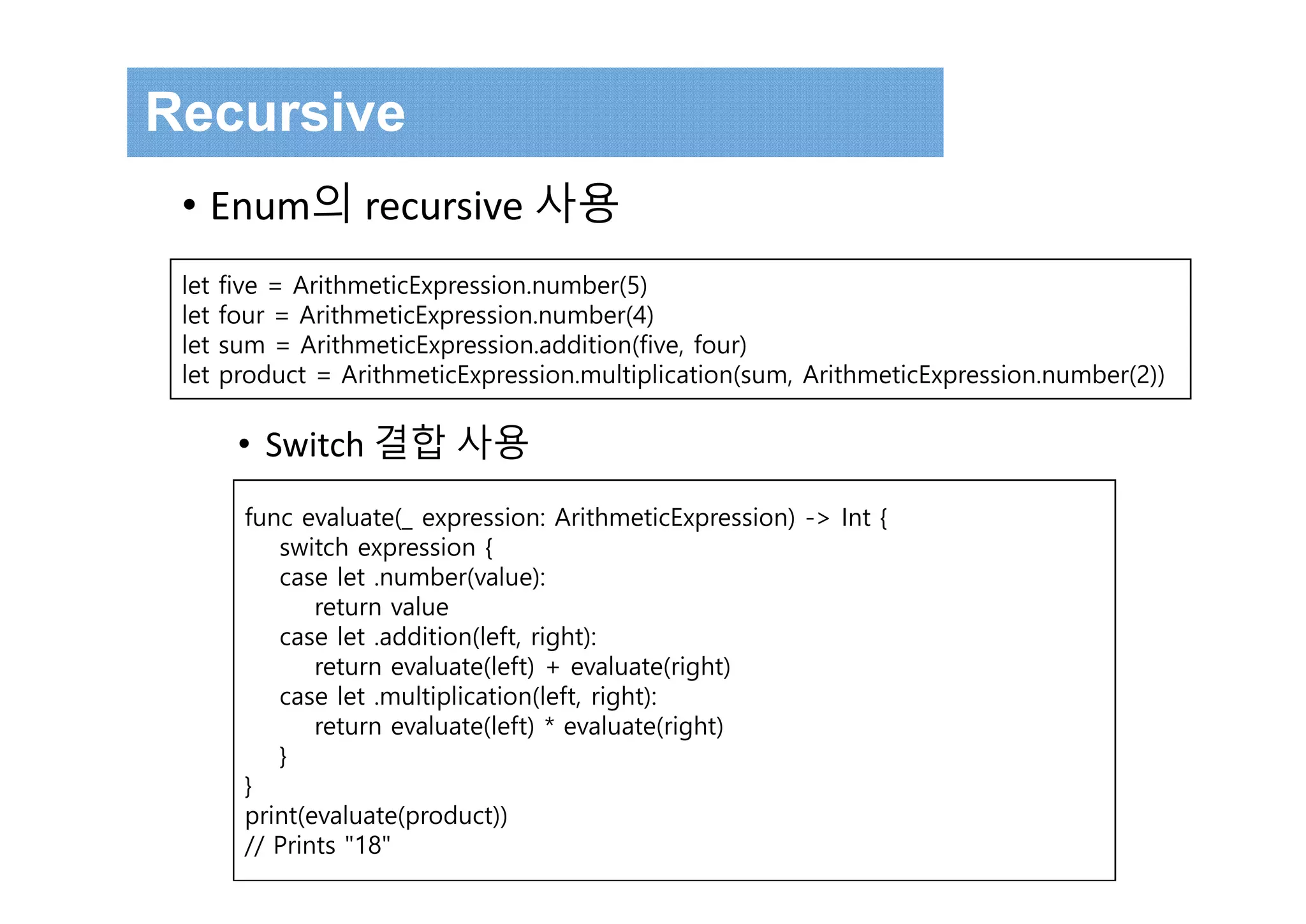 Recursive

• Enum의 recursive 사용

let five = ArithmeticExpression.number(5)
let four = ArithmeticExpression.number(4)
let sum = ArithmeticExpression.addition(five, four)
let product = ArithmeticExpression.multiplication(sum, ArithmeticExpression.number(2))

• Switch 결합 사용

func evaluate(_ expression: ArithmeticExpression) -> Int {
    switch expression {
    case let .number(value):
        return value
    case let .addition(left, right):
        return evaluate(left) + evaluate(right)
    case let .multiplication(left, right):
        return evaluate(left) * evaluate(right)
    }
}
print(evaluate(product))
// Prints "18"